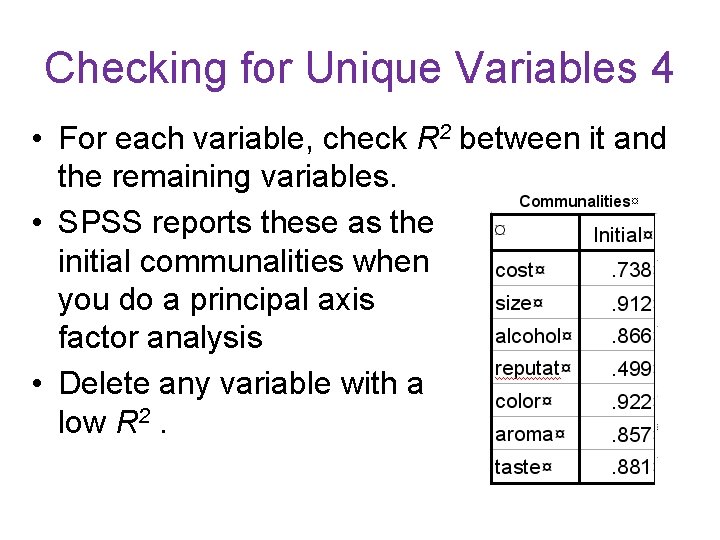 Checking for Unique Variables 4

• For each variable, check $R^2$ between it and the remaining variables.

• SPSS reports these as the initial communalities when you do a principal axis factor analysis

• Delete any variable with a low $R^2$ .

Communalities¤

| ¤ | Initial¤ |
|---|---|
| cost¤ | .738 |
| size¤ | .912 |
| alcohol¤ | .866 |
| reputat¤ | .499 |
| color¤ | .922 |
| aroma¤ | .857 |
| taste¤ | .881 |